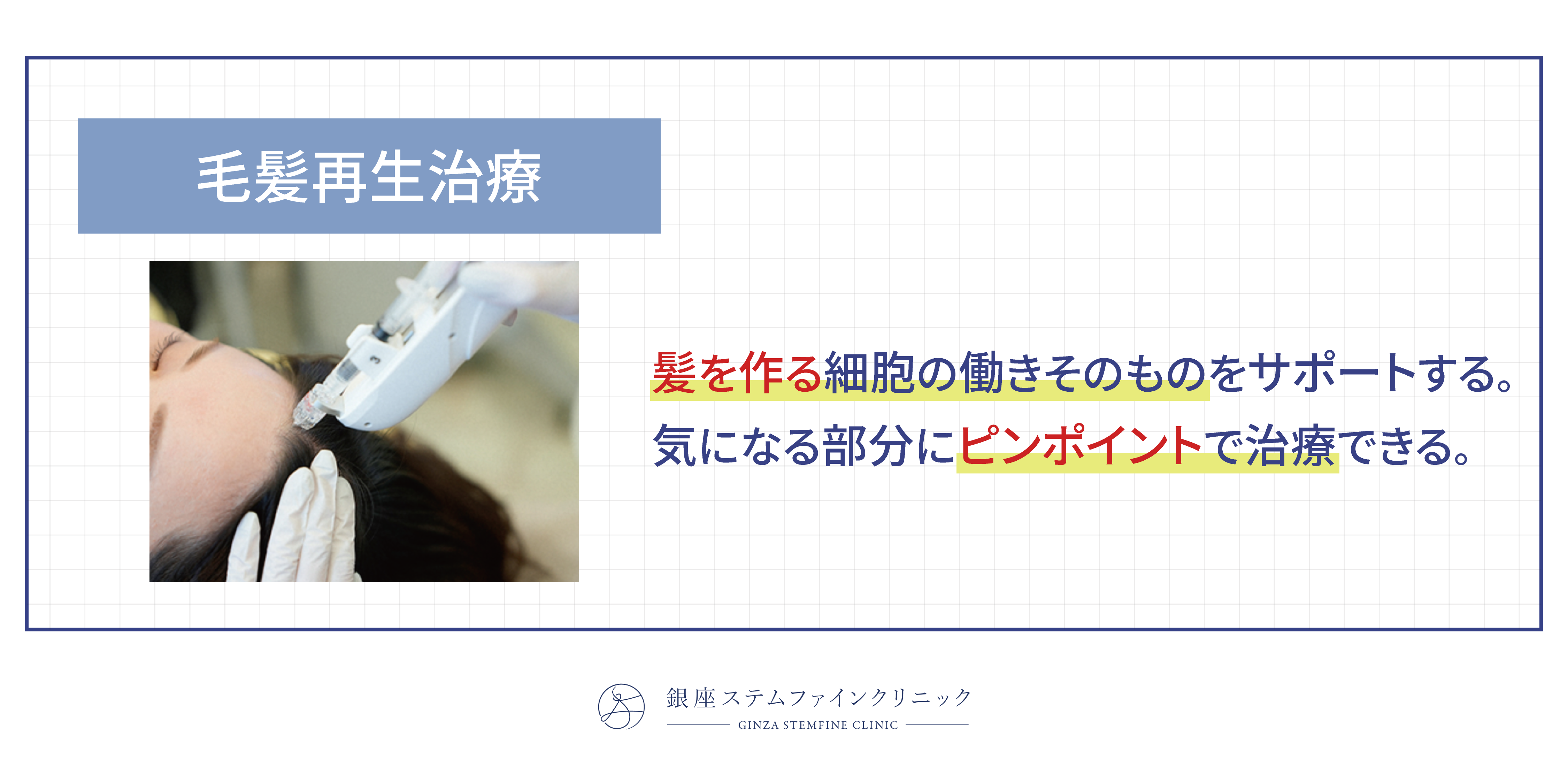 毛髪再生治療

髪を作る細胞の働きそのものをサポートする。
気になる部分にピンポイントで治療できる。

銀座ステムファインクリニック
GINZA STEMFINE CLINIC